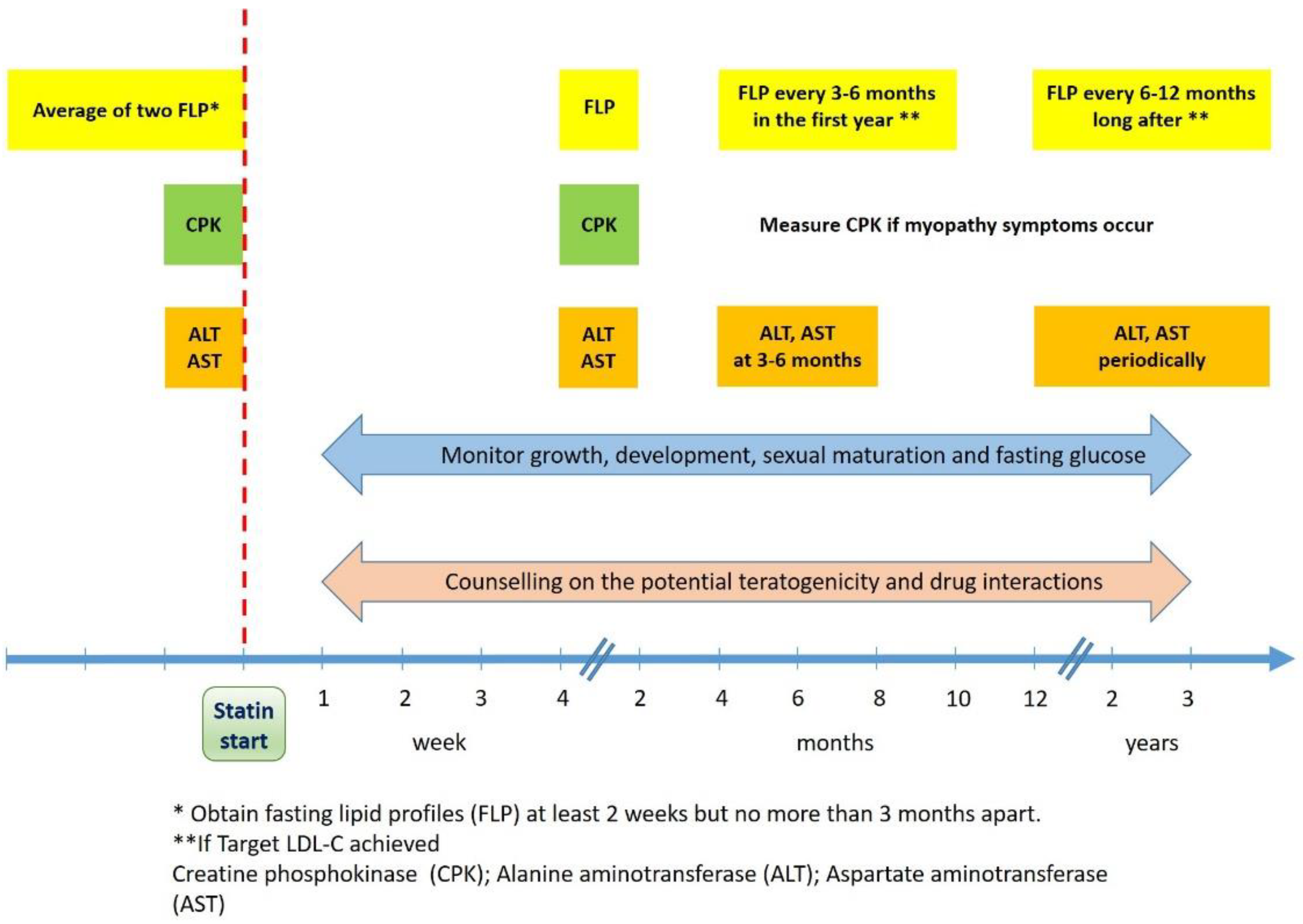 Average of two FLP*

FLP

FLP every 3-6 months in the first year **

FLP every 6-12 months long after **

CPK

CPK

Measure CPK if myopathy symptoms occur

ALT
AST

ALT
AST

ALT, AST
at 3-6 months

ALT, AST
periodically

Monitor growth, development, sexual maturation and fasting glucose

Counselling on the potential teratogenicity and drug interactions

Statin start

1 2 3 4 2 4 6 8 10 12 2 3

week

months

years

* Obtain fasting lipid profiles (FLP) at least 2 weeks but no more than 3 months apart.
**If Target LDL-C achieved
Creatine phosphokinase (CPK); Alanine aminotransferase (ALT); Aspartate aminotransferase (AST)